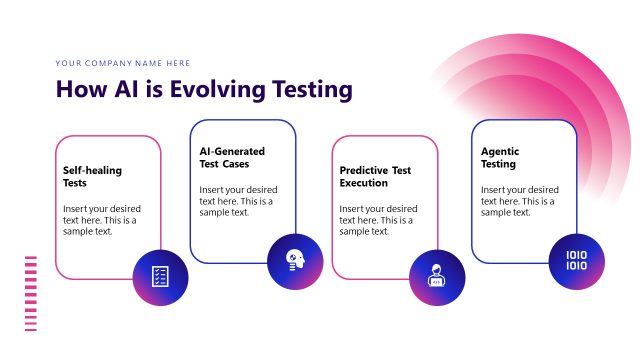 YOUR COMPANY NAME HERE

How AI is Evolving Testing

Self-healing Tests

Insert your desired text here. This is a sample text.

AI-Generated Test Cases

Insert your desired text here. This is a sample text.

Predictive Test Execution

Insert your desired text here. This is a sample text.

Agentic Testing

Insert your desired text here. This is a sample text.

1010
1010